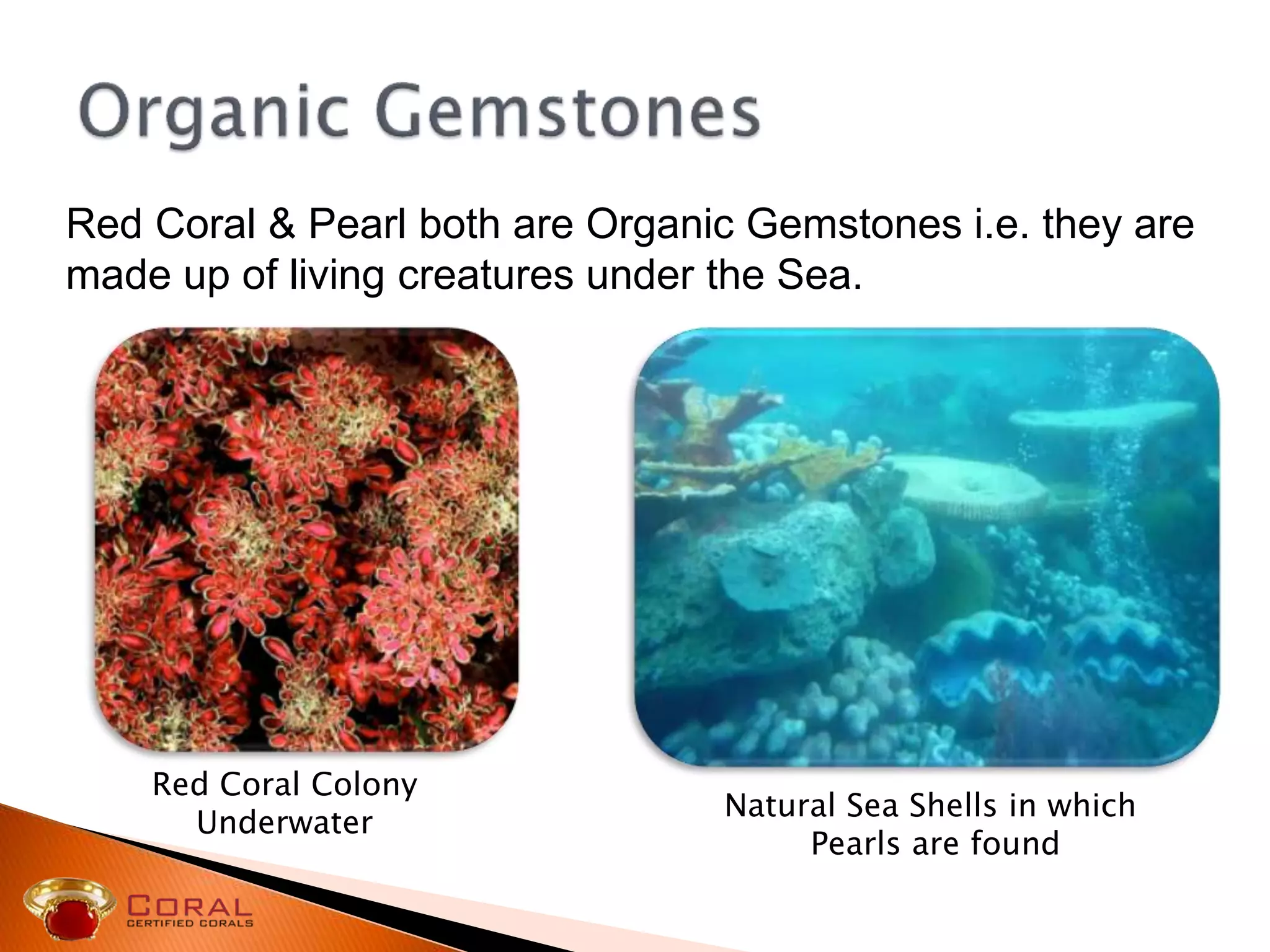 Organic Gemstones

Red Coral & Pearl both are Organic Gemstones i.e. they are made up of living creatures under the Sea.

Red Coral Colony Underwater

Natural Sea Shells in which Pearls are found

CORAL
CERTIFIED CORALS